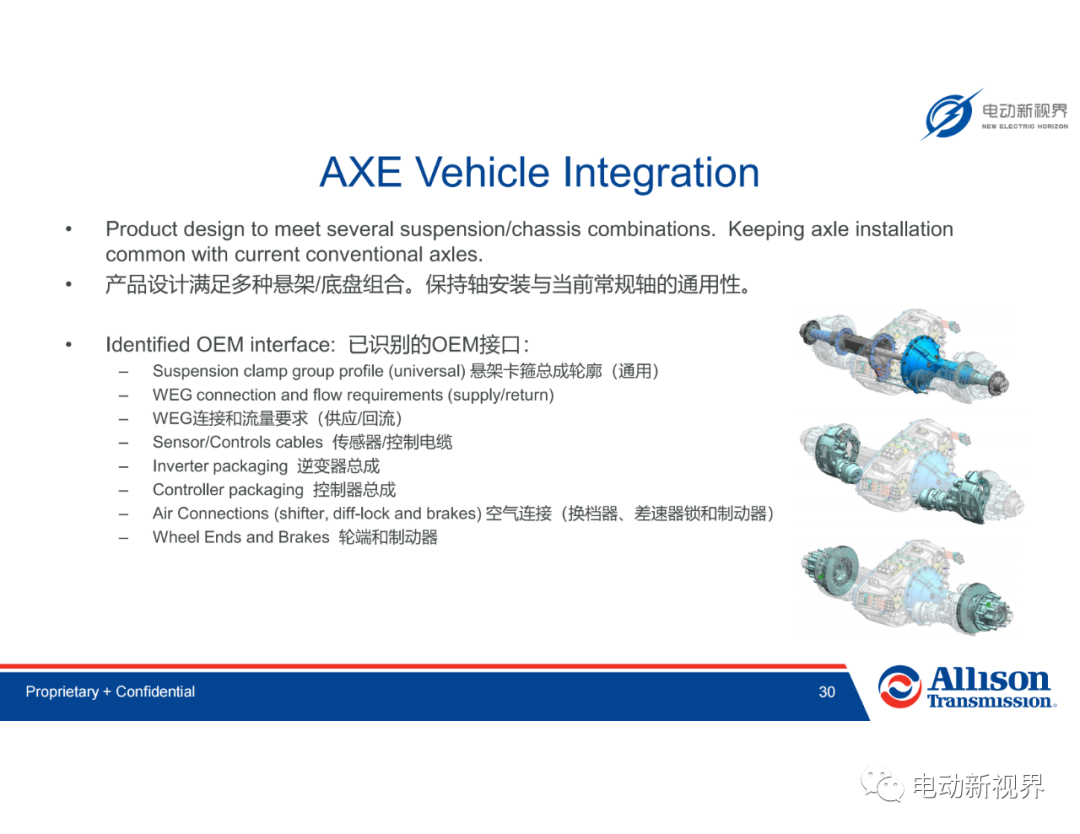 电动新视界
NEW ELECTRIC HORIZON

AXE Vehicle Integration

• Product design to meet several suspension/chassis combinations. Keeping axle installation common with current conventional axles.
• 产品设计满足多种悬架/底盘组合。保持轴安装与当前常规轴的通用性。

• Identified OEM interface: 已识别的OEM接口:
– Suspension clamp group profile (universal) 悬架卡箍总成轮廓（通用）
– WEG connection and flow requirements (supply/return)
– WEG连接和流量要求（供应/回流）
– Sensor/Controls cables 传感器/控制电缆
– Inverter packaging 逆变器总成
– Controller packaging 控制器总成
– Air Connections (shifter, diff-lock and brakes) 空气连接（换档器、差速器锁和制动器）
– Wheel Ends and Brakes 轮端和制动器

Proprietary + Confidential
30
Allison Transmission.

电动新视界